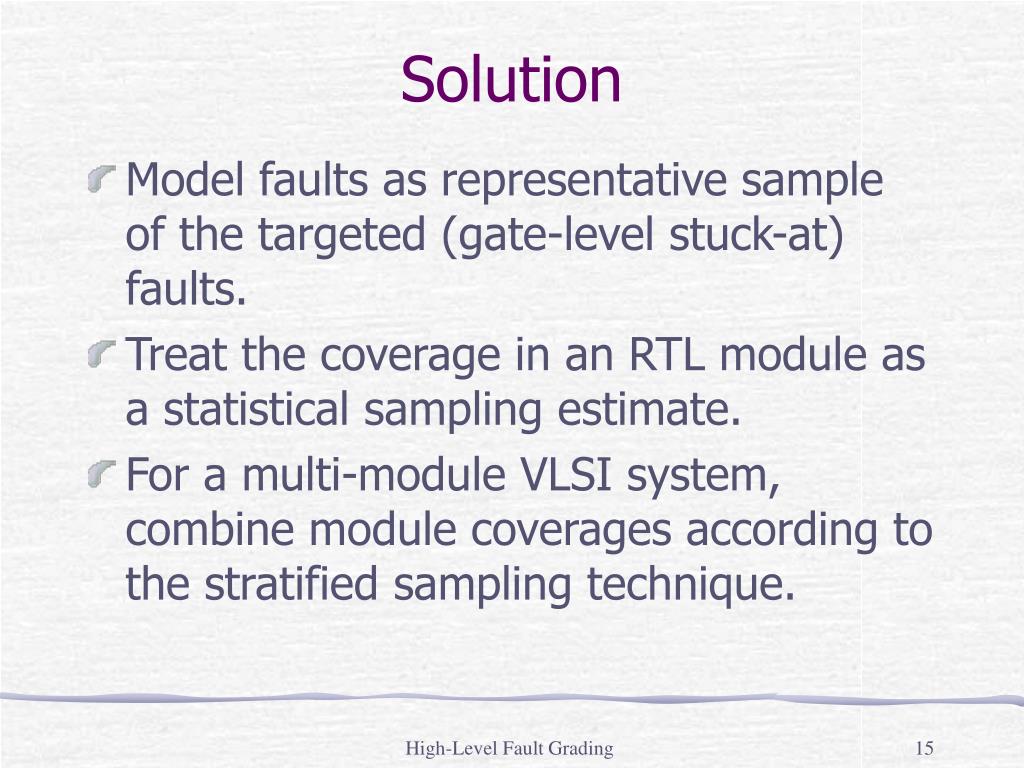 Solution

Model faults as representative sample of the targeted (gate-level stuck-at) faults.

Treat the coverage in an RTL module as a statistical sampling estimate.

For a multi-module VLSI system, combine module coverages according to the stratified sampling technique.

High-Level Fault Grading

15